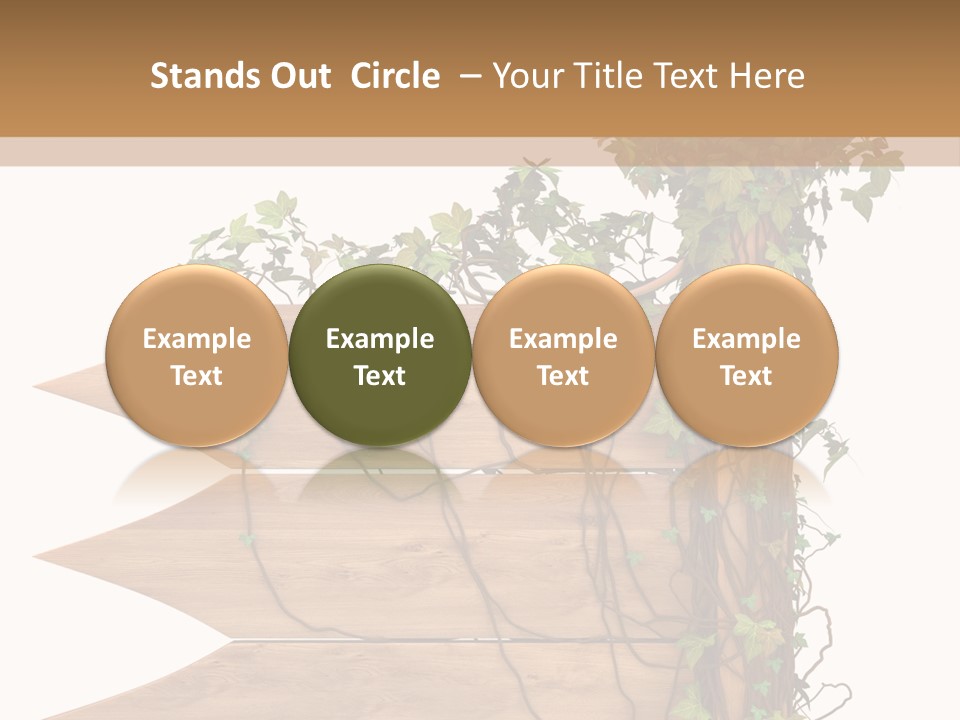 Stands Out Circle – Your Title Text Here

Example Text

Example Text

Example Text

Example Text